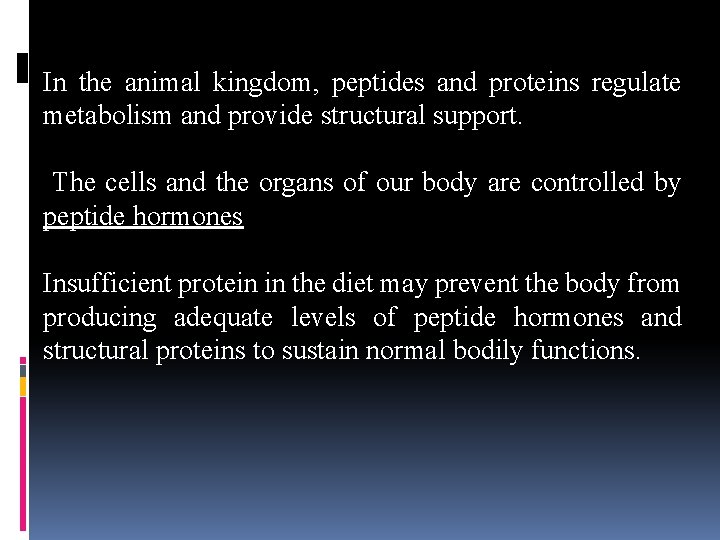 In the animal kingdom, peptides and proteins regulate metabolism and provide structural support.

The cells and the organs of our body are controlled by peptide hormones

Insufficient protein in the diet may prevent the body from producing adequate levels of peptide hormones and structural proteins to sustain normal bodily functions.